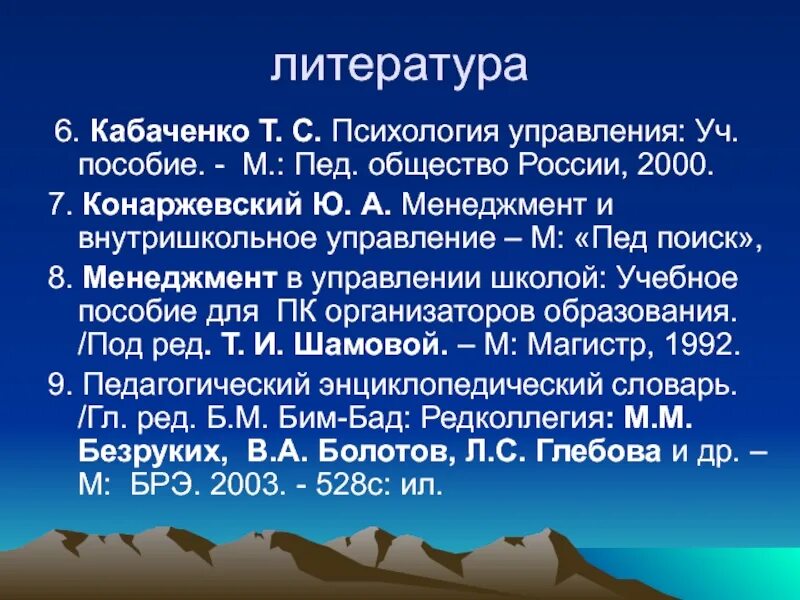 литература

6. Кабаченко Т. С. Психология управления: Уч. пособие. - М.: Пед. общество России, 2000.

7. Конаржевский Ю. А. Менеджмент и внутришкольное управление – М: «Пед поиск»,

8. Менеджмент в управлении школой: Учебное пособие для ПК организаторов образования. /Под ред. Т. И. Шамовой. – М: Магистр, 1992.

9. Педагогический энциклопедический словарь. /Гл. ред. Б.М. Бим-Бад: Редколлегия: М.М. Безруких, В.А. Болотов, Л.С. Глебова и др. – М: БРЭ. 2003. - 528с: ил.